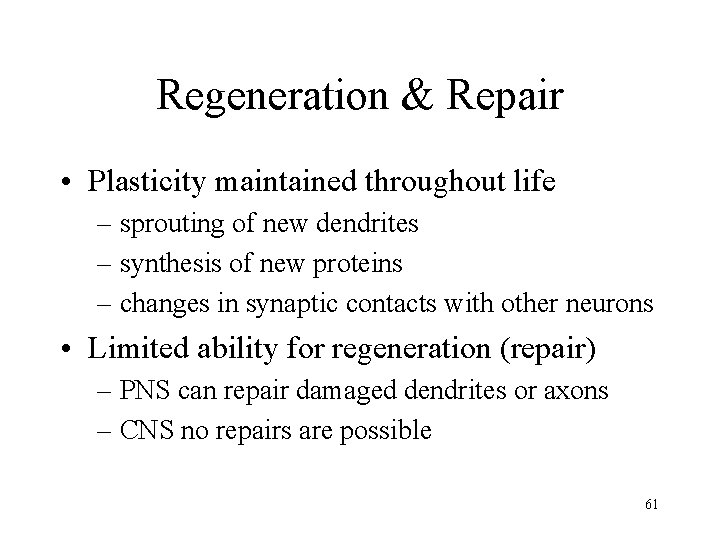 Regeneration & Repair

• Plasticity maintained throughout life
– sprouting of new dendrites
– synthesis of new proteins
– changes in synaptic contacts with other neurons

• Limited ability for regeneration (repair)
– PNS can repair damaged dendrites or axons
– CNS no repairs are possible

61